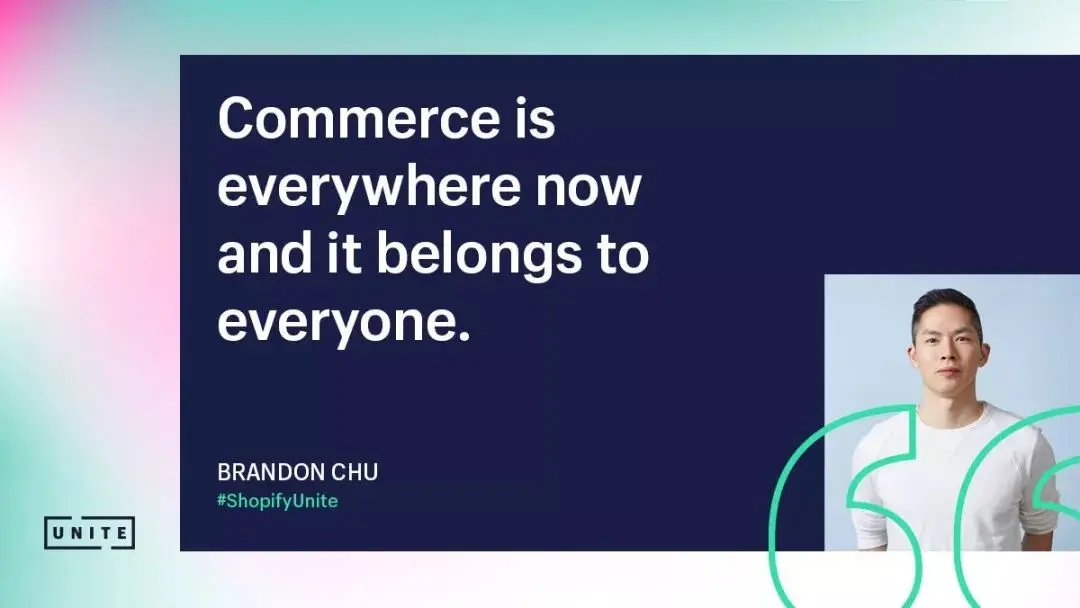 Commerce is everywhere now and it belongs to everyone.

BRANDON CHU
#ShopifyUnite

UNITE